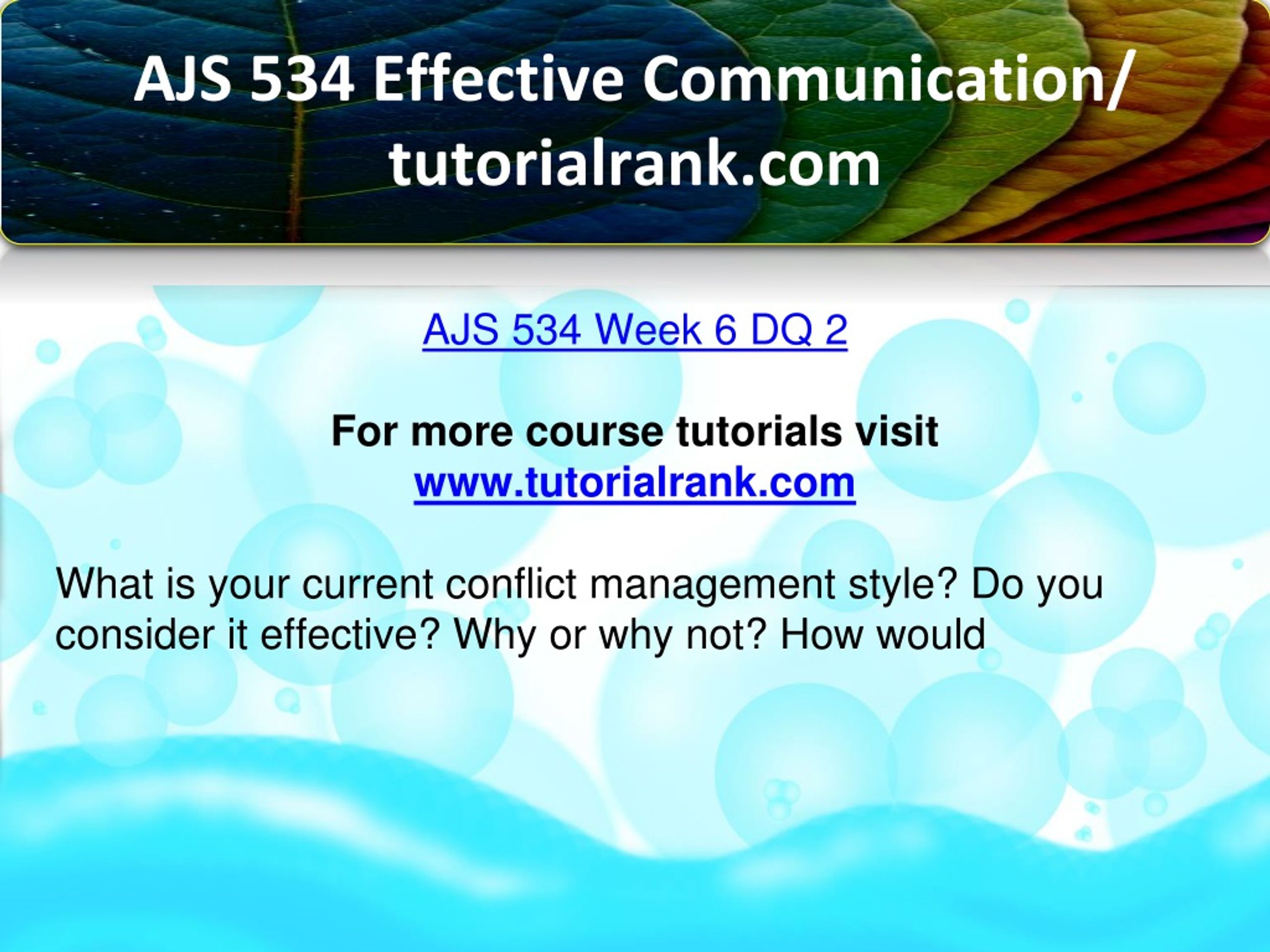 AJS 534 Effective Communication/ tutorialrank.com

AJS 534 Week 6 DQ 2

For more course tutorials visit
www.tutorialrank.com

What is your current conflict management style? Do you consider it effective? Why or why not? How would